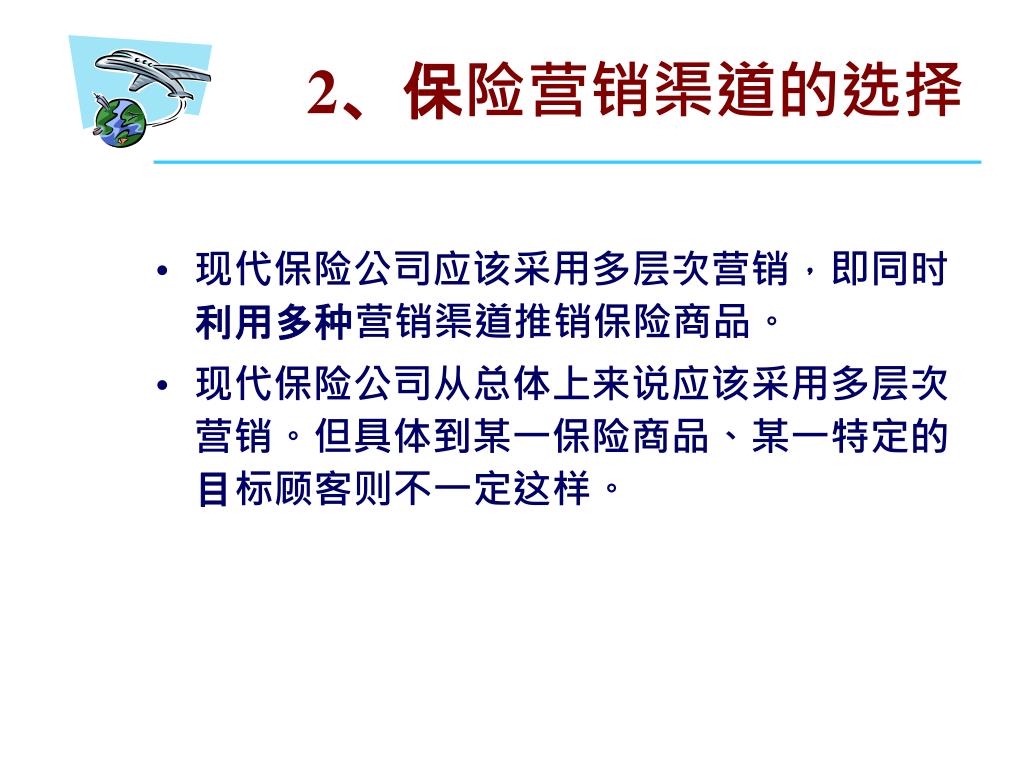 2、保险营销渠道的选择

• 现代保险公司应该采用多层次营销，即同时利用多种营销渠道推销保险商品。

• 现代保险公司从总体上来说应该采用多层次营销。但具体到某一保险商品、某一特定的目标顾客则不一定这样。